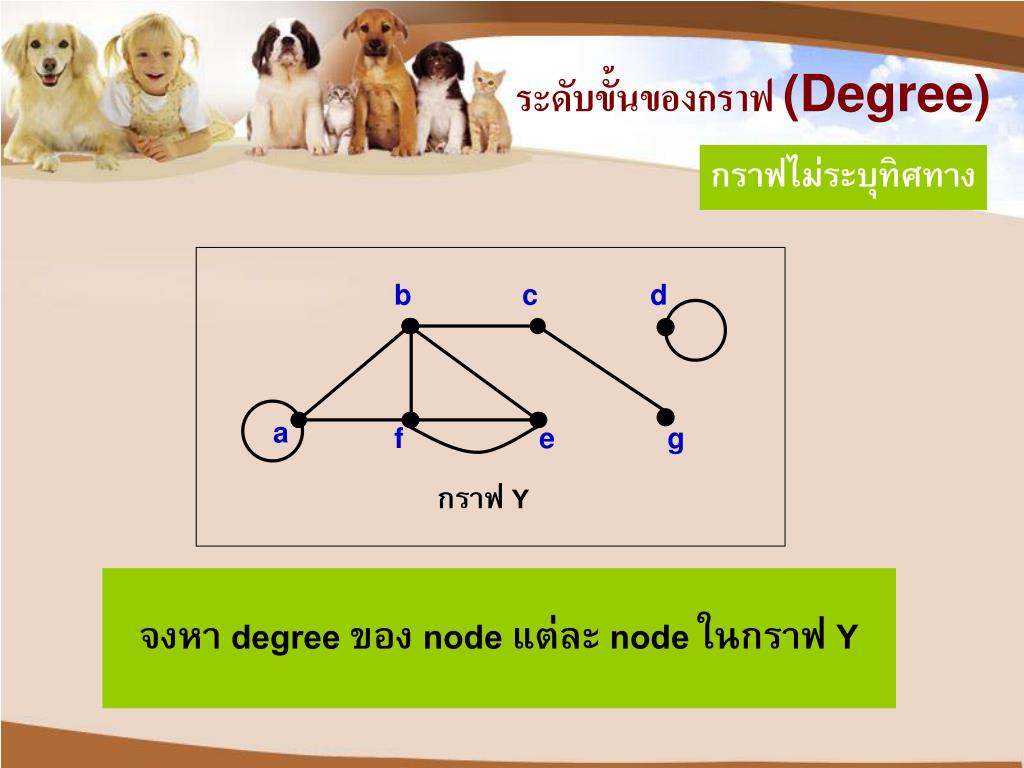 ระดับขั้นของกราฟ (Degree)

กราฟไม่ระบุทิศทาง

b c d

a f e g

กราฟ Y

จงหา degree ของ node แต่ละ node ในกราฟ Y